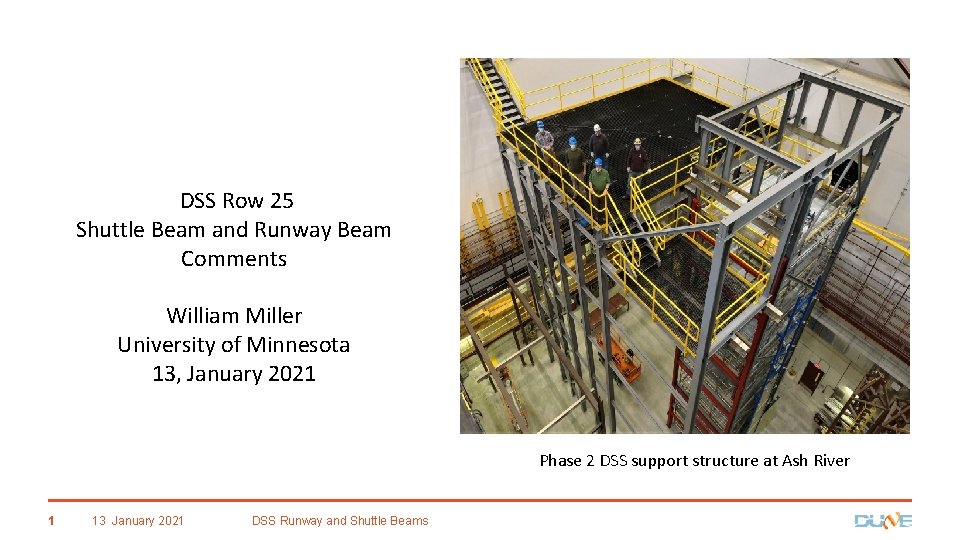 DSS Row 25
Shuttle Beam and Runway Beam
Comments

William Miller
University of Minnesota
13, January 2021

Phase 2 DSS support structure at Ash River

1 13 January 2021 DSS Runway and Shuttle Beams

DUNE